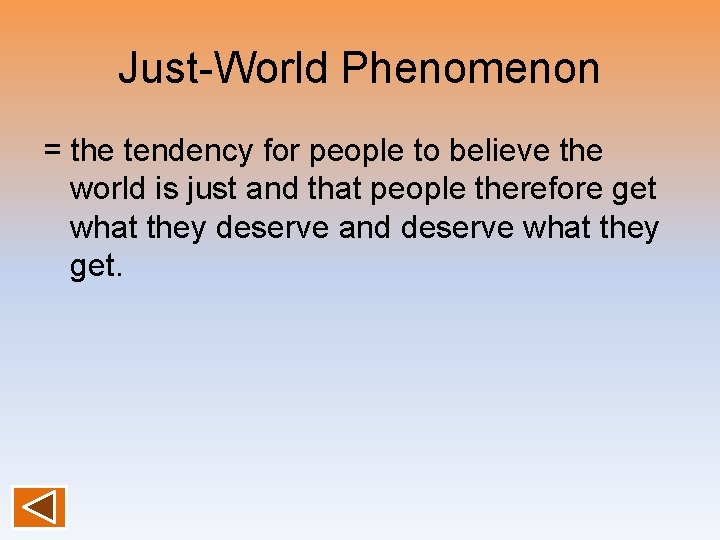 Just-World Phenomenon

= the tendency for people to believe the world is just and that people therefore get what they deserve and deserve what they get.